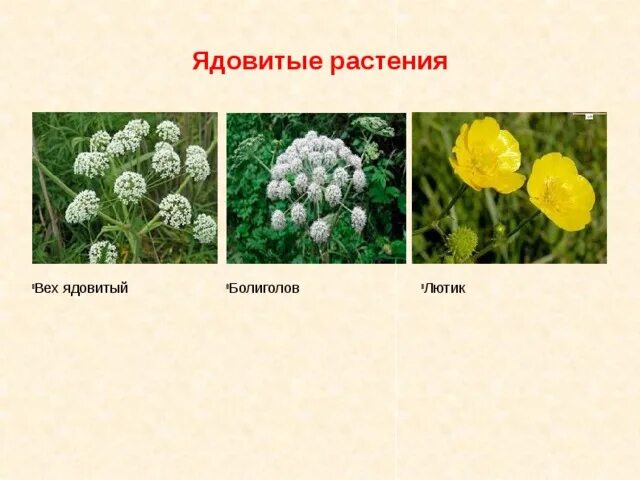 Ядовитые растения

Вех ядовитый

Болиголов

Лютик